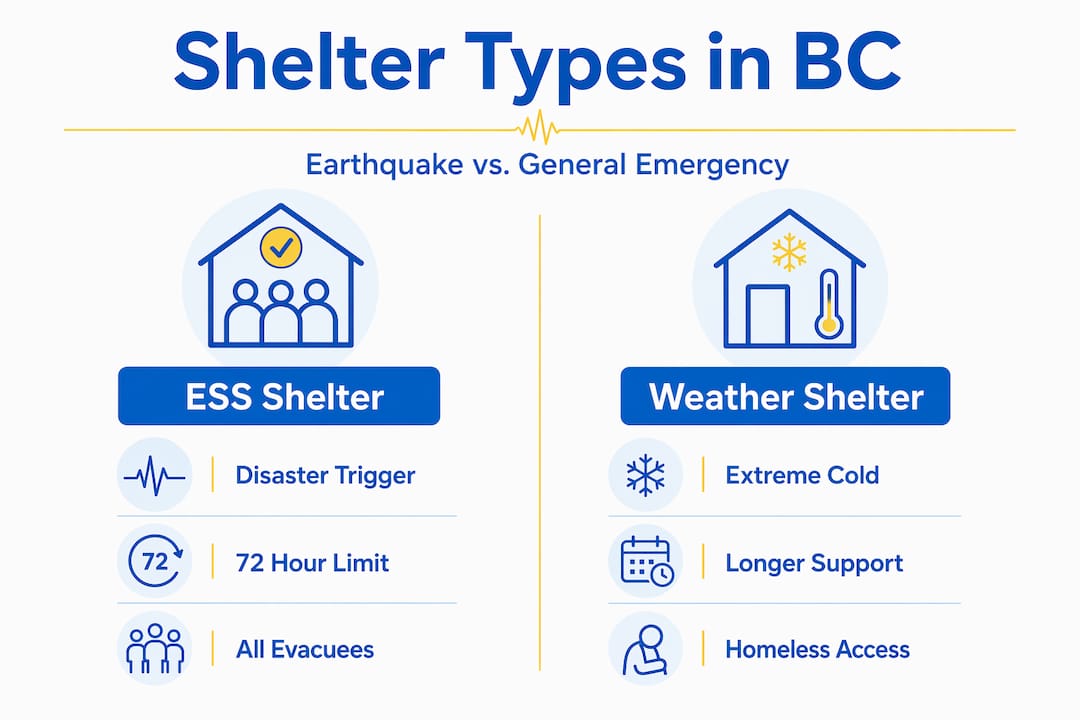 Shelter Types in BC

Earthquake vs. General Emergency

ESS Shelter

Disaster Trigger

72

72 Hour Limit

All Evacuees

Weather Shelter

Extreme Cold

Longer Support

Homeless Access